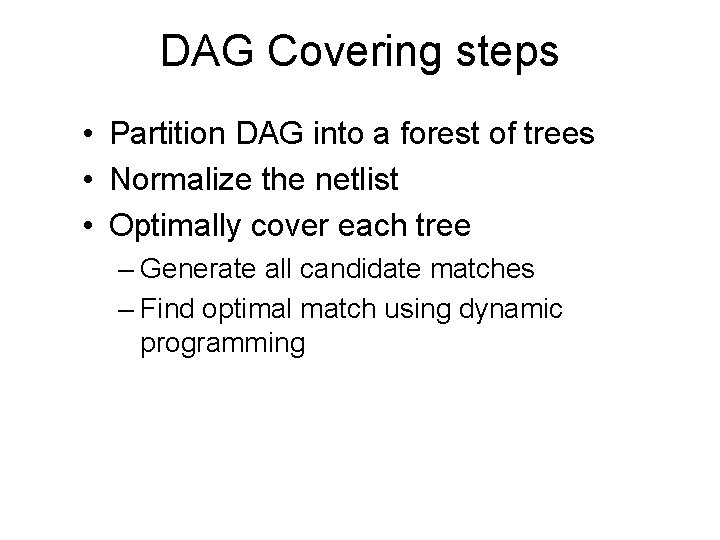 DAG Covering steps

• Partition DAG into a forest of trees
• Normalize the netlist
• Optimally cover each tree
– Generate all candidate matches
– Find optimal match using dynamic programming